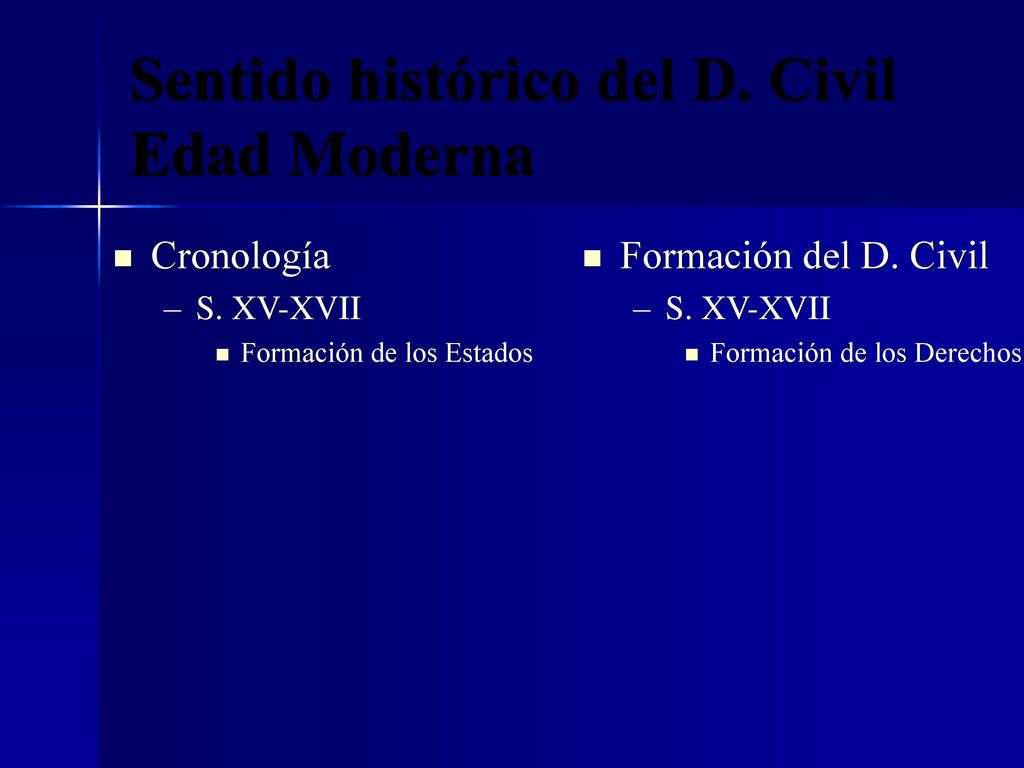 Sentido histórico del D. Civil
Edad Moderna

Cronología
– S. XV-XVII
Formación de los Estados

Formación del D. Civil
– S. XV-XVII
Formación de los Derechos